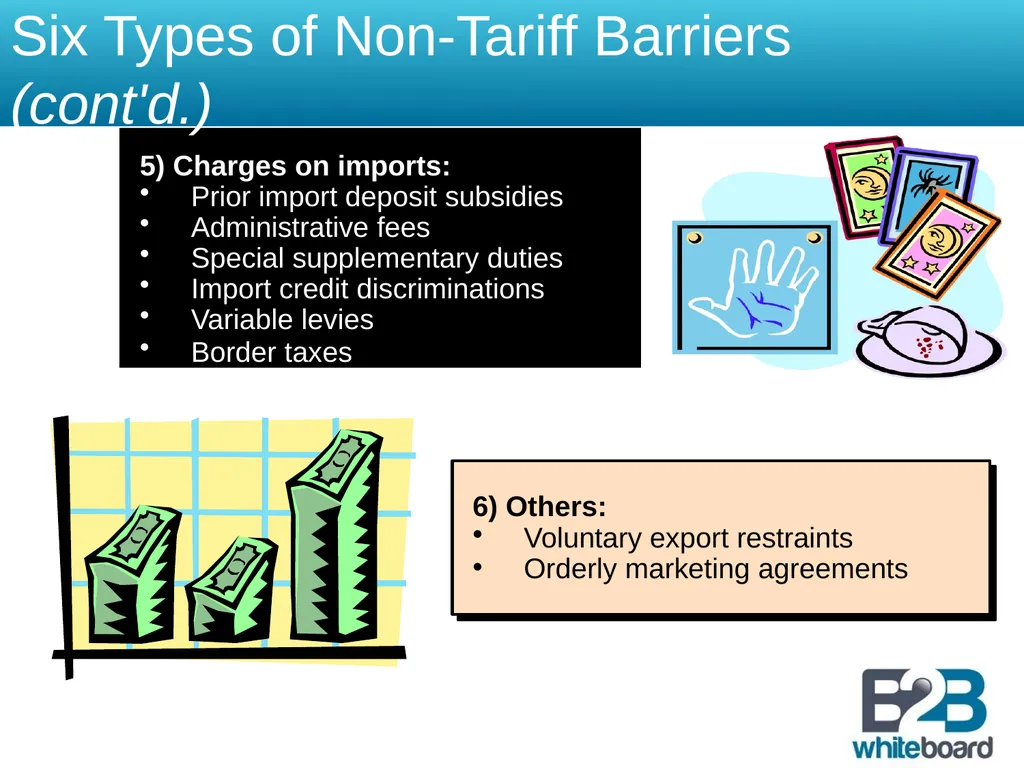 Six Types of Non-Tariff Barriers (cont'd.)

5) Charges on imports:
• Prior import deposit subsidies
• Administrative fees
• Special supplementary duties
• Import credit discriminations
• Variable levies
• Border taxes

6) Others:
• Voluntary export restraints
• Orderly marketing agreements

B2B whiteboard